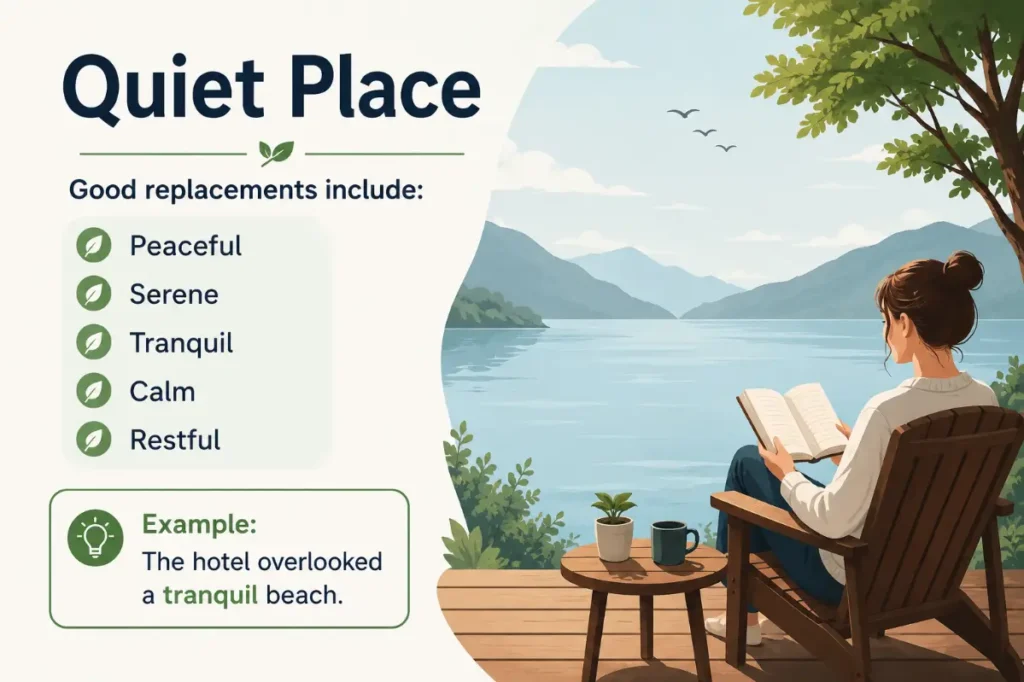 Quiet Place

Good replacements include:

Peaceful
Serene
Tranquil
Calm
Restful

Example:
The hotel overlooked a tranquil beach.